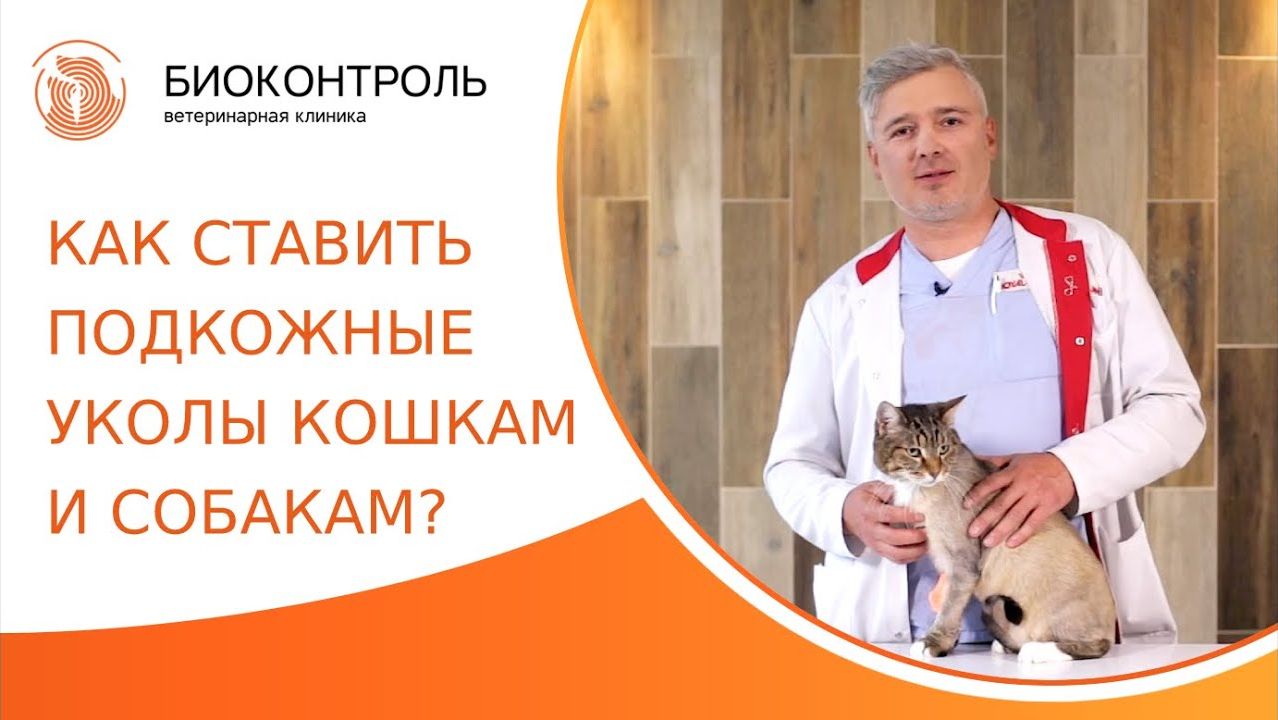 БИОКОНТРОЛЬ
ветеринарная клиника

КАК СТАВИТЬ ПОДКОЖНЫЕ УКОЛЫ КОШКАМ И СОБАКАМ?